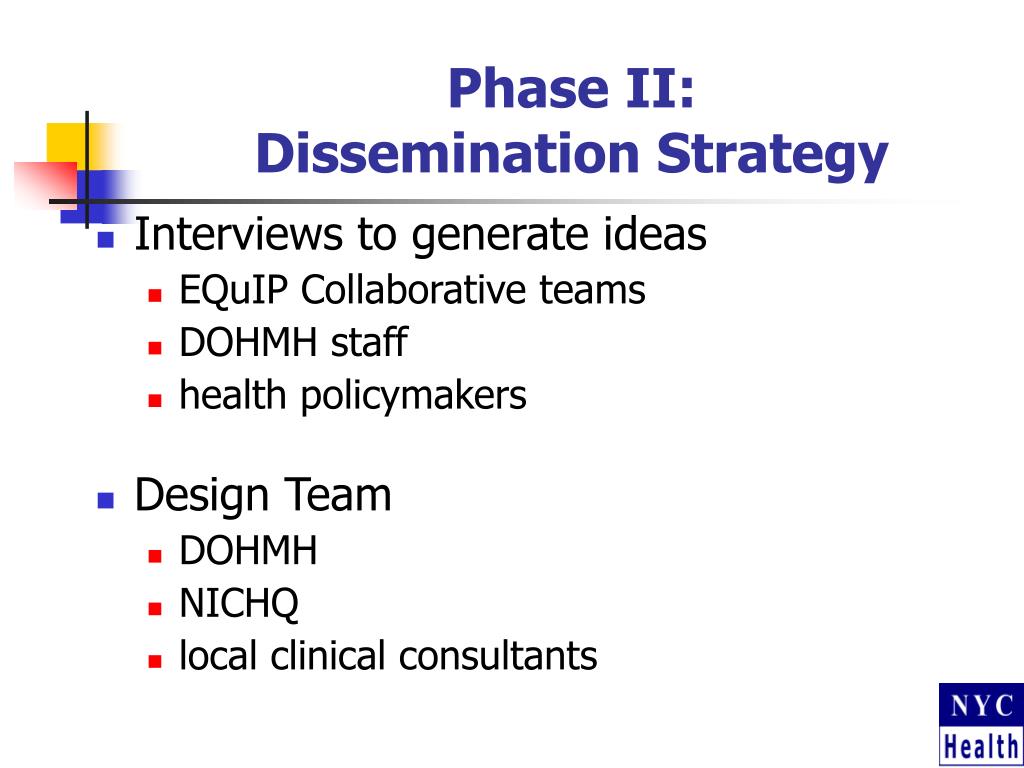 Phase II:
Dissemination Strategy

Interviews to generate ideas
EQuIP Collaborative teams
DOHMH staff
health policymakers

Design Team
DOHMH
NICHQ
local clinical consultants

NYC
Health